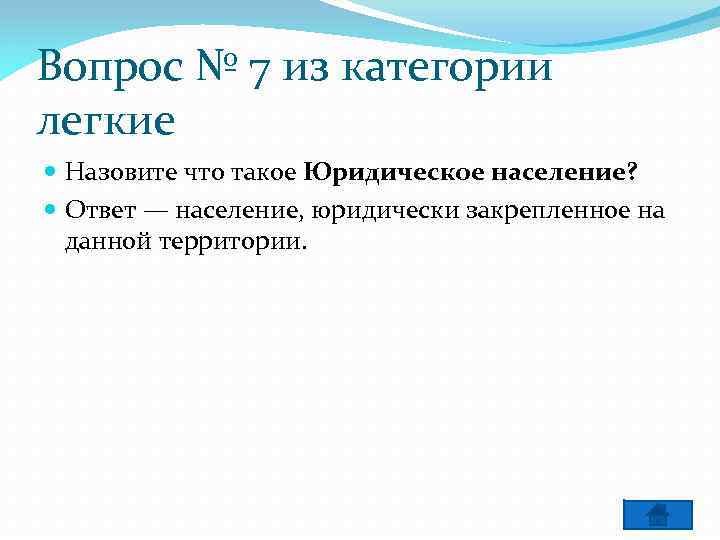 Вопрос № 7 из категории легкие

Назовите что такое Юридическое население?

Ответ — население, юридически закрепленное на данной территории.